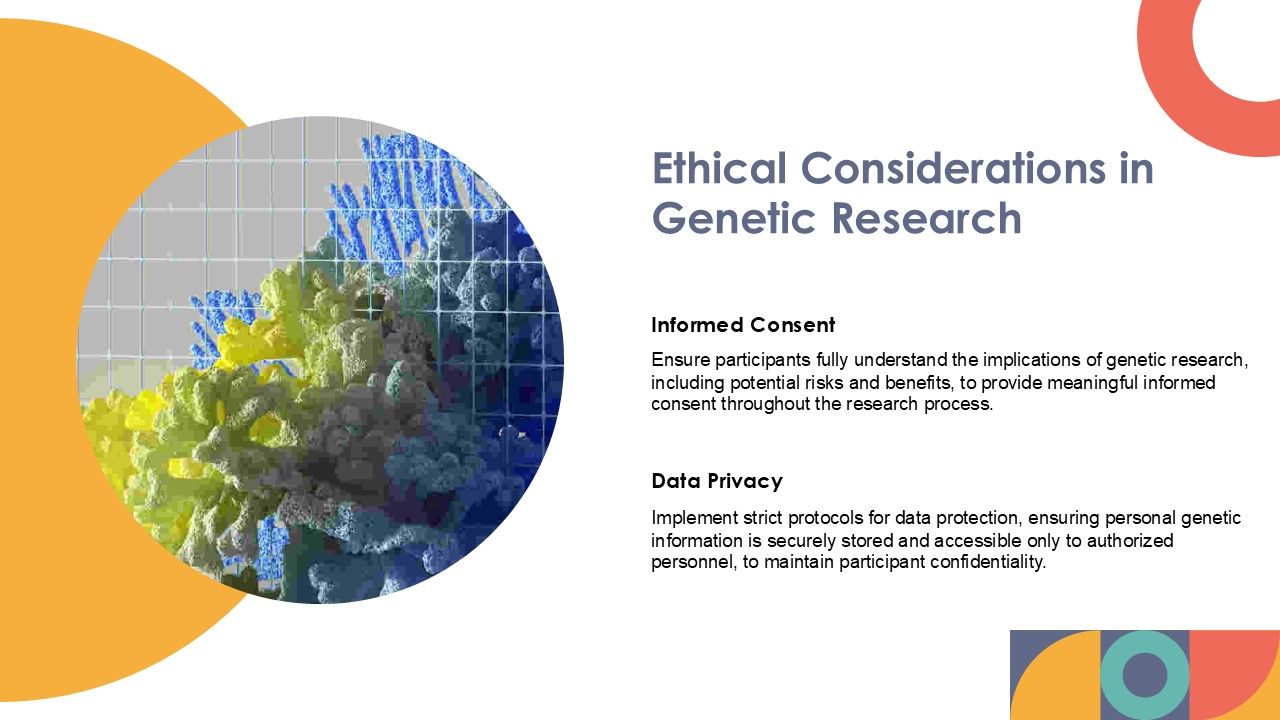 Ethical Considerations in Genetic Research

Informed Consent

Ensure participants fully understand the implications of genetic research, including potential risks and benefits, to provide meaningful informed consent throughout the research process.

Data Privacy

Implement strict protocols for data protection, ensuring personal genetic information is securely stored and accessible only to authorized personnel, to maintain participant confidentiality.